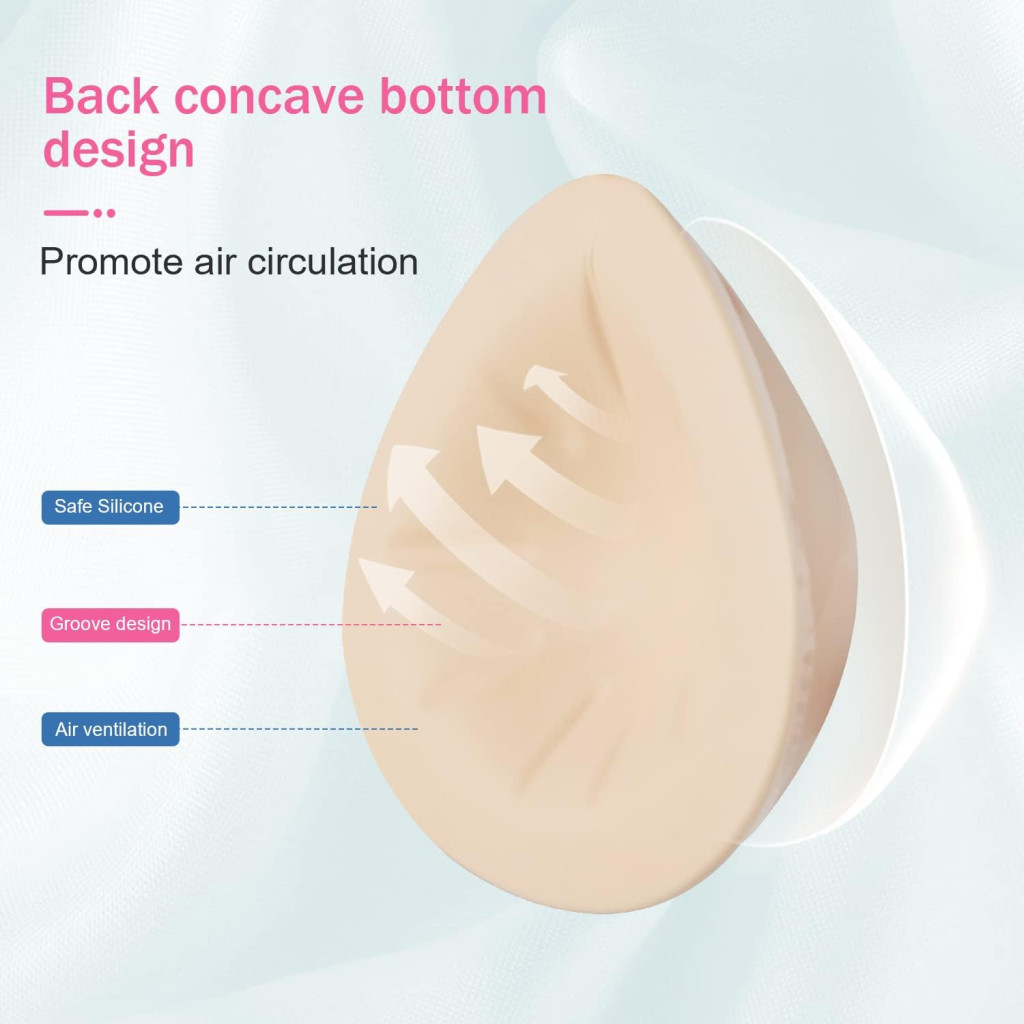 Back concave bottom design

Promote air circulation

Safe Silicone

Groove design

Air ventilation